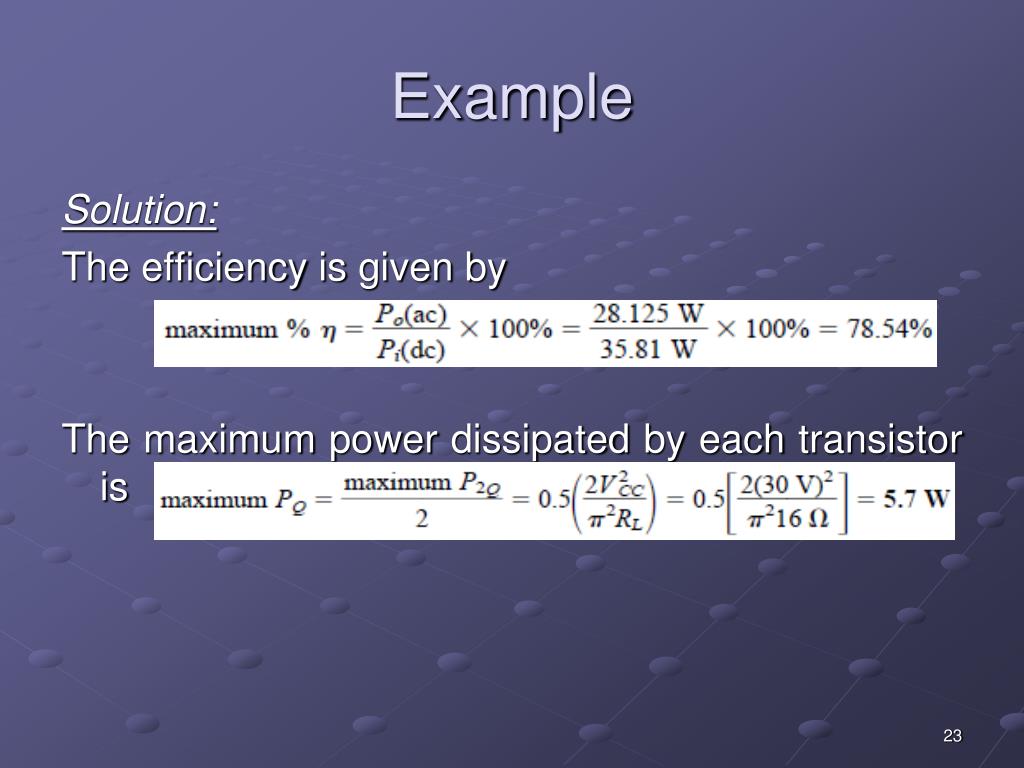 Example

Solution:

The efficiency is given by

$\text{maximum } \% \ \eta = \frac{P_o(\text{ac})}{P_i(\text{dc})} \times 100\% = \frac{28.125 \text{ W}}{35.81 \text{ W}} \times 100\% = 78.54\%$

The maximum power dissipated by each transistor is $\text{maximum } P_Q = \frac{\text{maximum } P_{2Q}}{2} = 0.5\left(\frac{2V_{CC}^2}{\pi^2 R_L}\right) = 0.5\left[\frac{2(30 \text{ V})^2}{\pi^2 16 \ \Omega}\right] = \mathbf{5.7 \ W}$

23